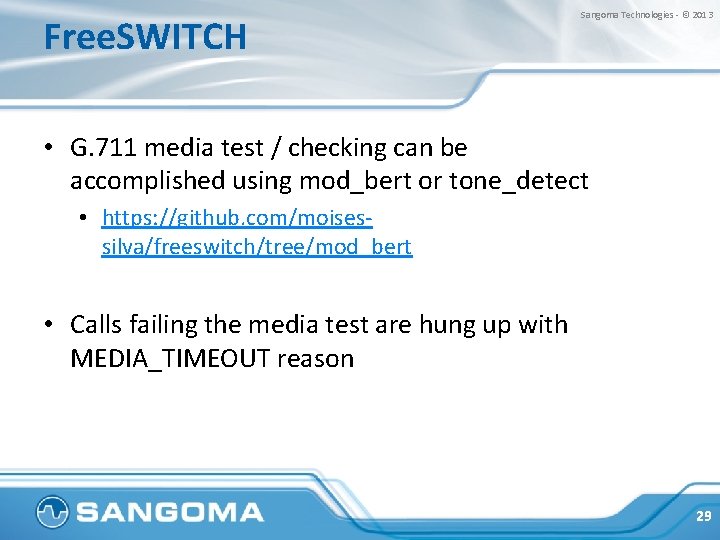 Sangoma Technologies - © 2013

FreeSWITCH

• G.711 media test / checking can be accomplished using mod_bert or tone_detect

• https://github.com/moises-silva/freeswitch/tree/mod_bert

• Calls failing the media test are hung up with MEDIA_TIMEOUT reason

SANGOMA

29